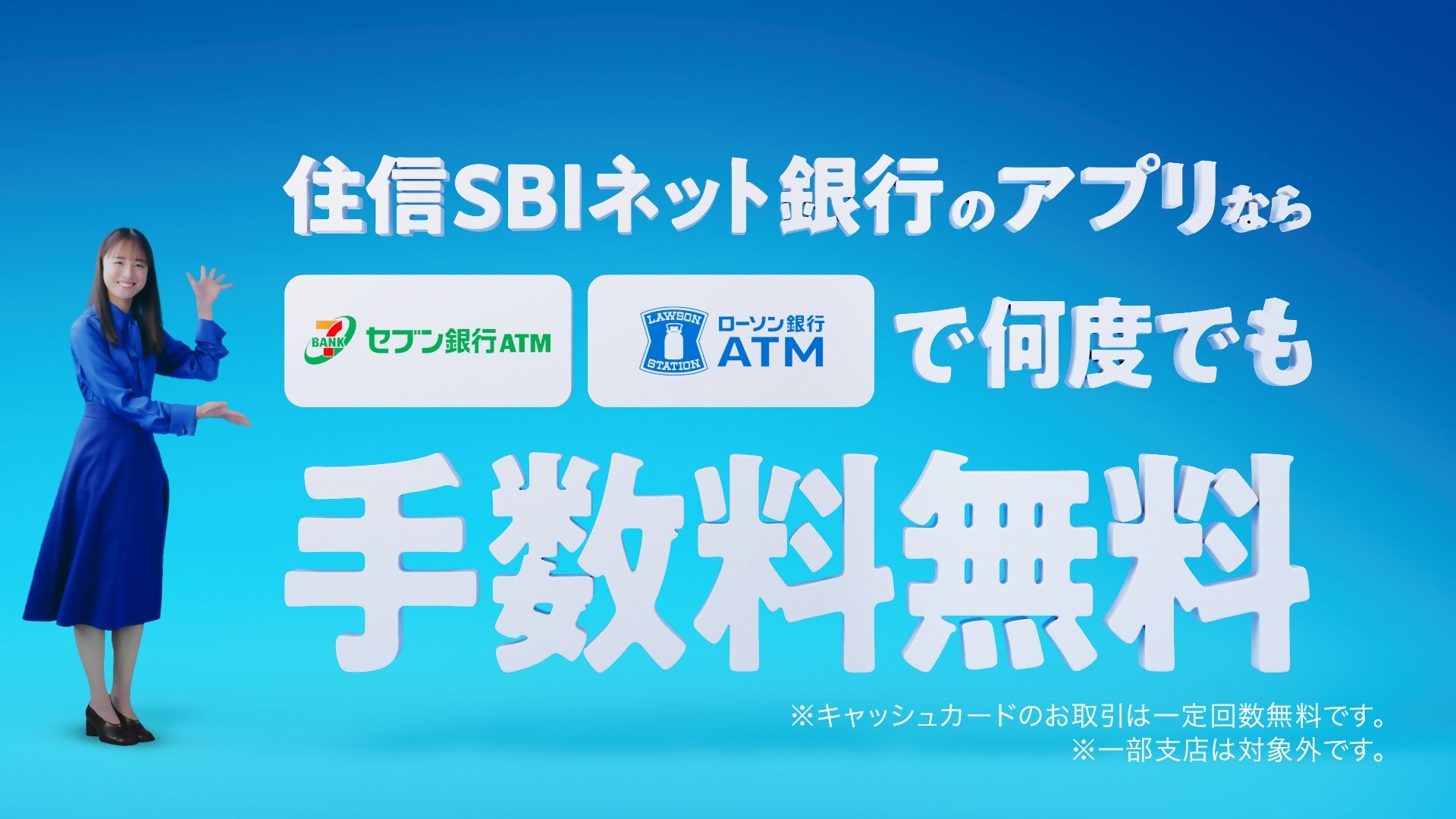 住信SBIネット銀行のアプリなら

7 BANK セブン銀行ATM

LAWSON STATION ローソン銀行 ATM

で何度でも

手数料無料

※キャッシュカードのお取引は一定回数無料です。
※一部支店は対象外です。